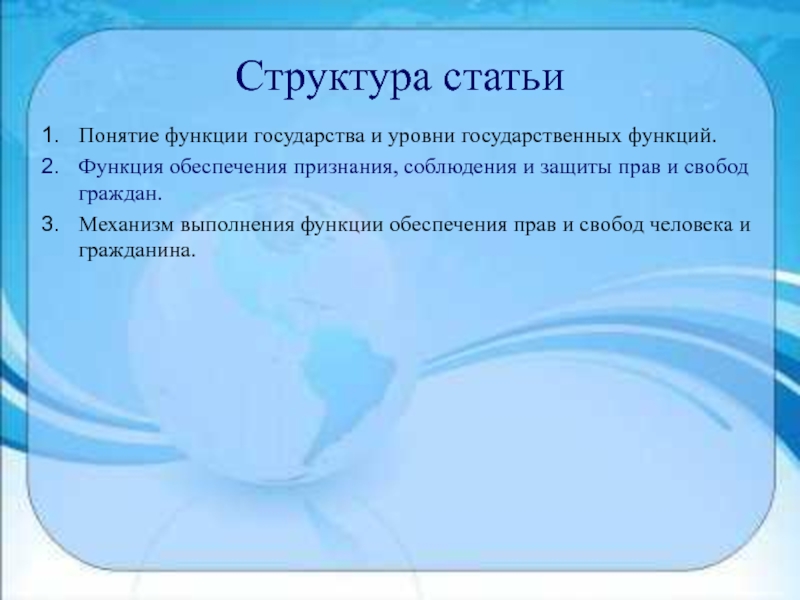 Структура статьи

1. Понятие функции государства и уровни государственных функций.
2. Функция обеспечения признания, соблюдения и защиты прав и свобод граждан.
3. Механизм выполнения функции обеспечения прав и свобод человека и гражданина.